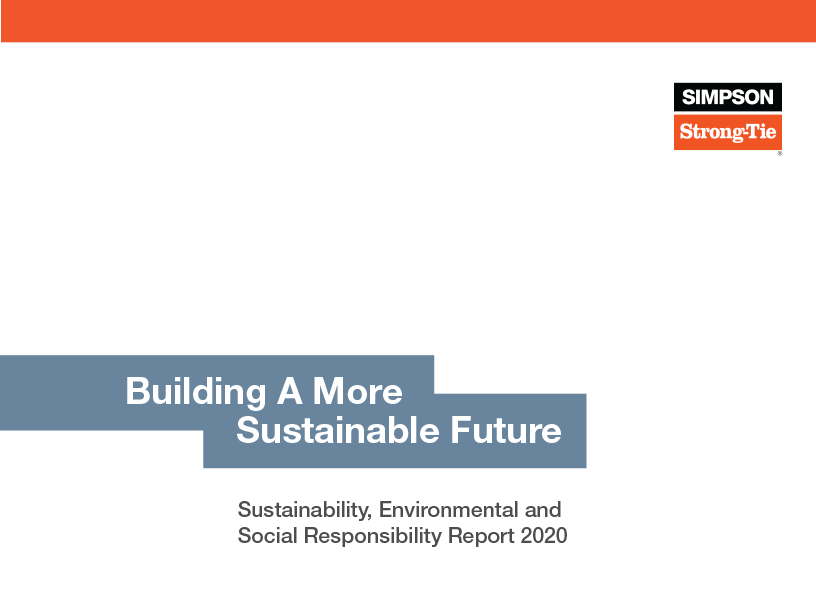 SIMPSON
Strong-Tie
®

Building A More Sustainable Future

Sustainability, Environmental and Social Responsibility Report 2020